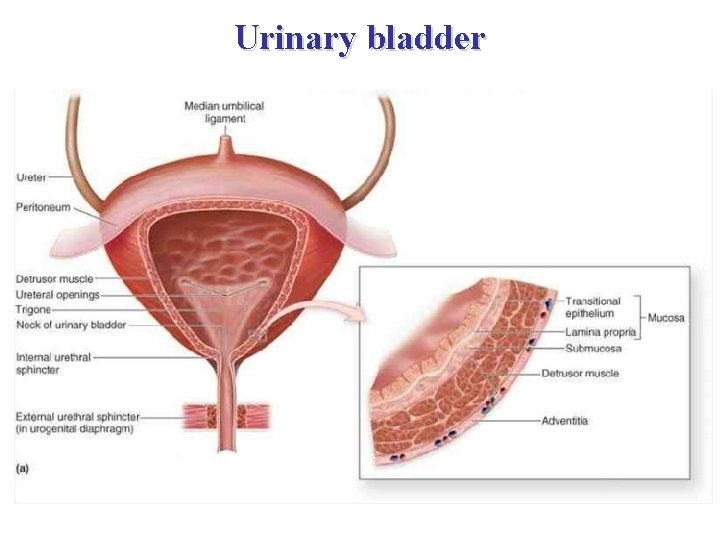 Urinary bladder

Median umbilical ligament

Ureter

Peritoneum

Detrusor muscle

Ureteral openings

Trigone

Neck of urinary bladder

Internal urethral sphincter

External urethral sphincter (in urogenital diaphragm)

(a)

Transitional epithelium

Lamina propria

Mucosa

Submucosa

Detrusor muscle

Adventitia